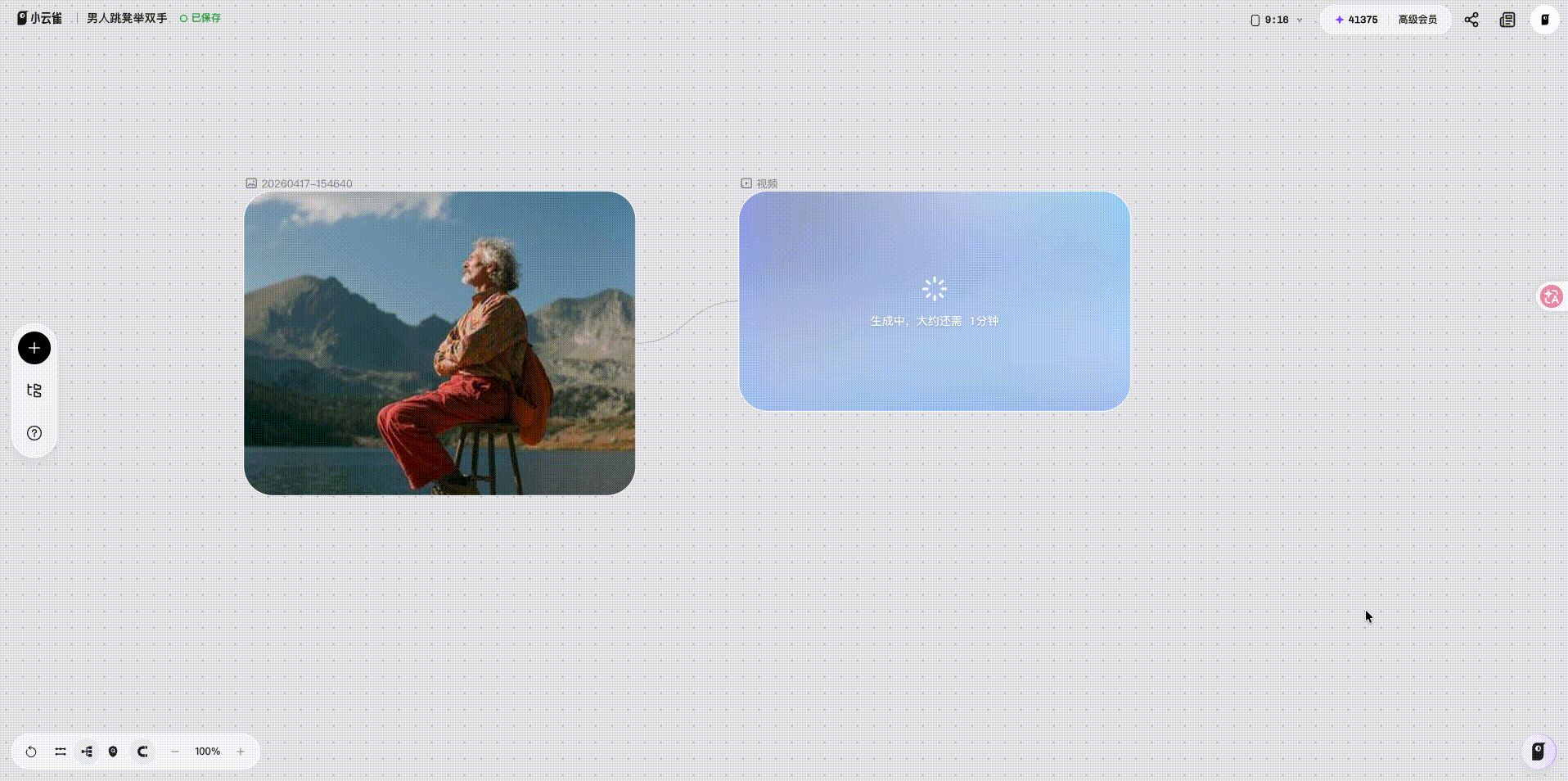 小云雀 男人跳凳举双手 已保存

9:16 41375 高级会员

20260417-154640

视频

生成中，大约还需 1分钟

100%